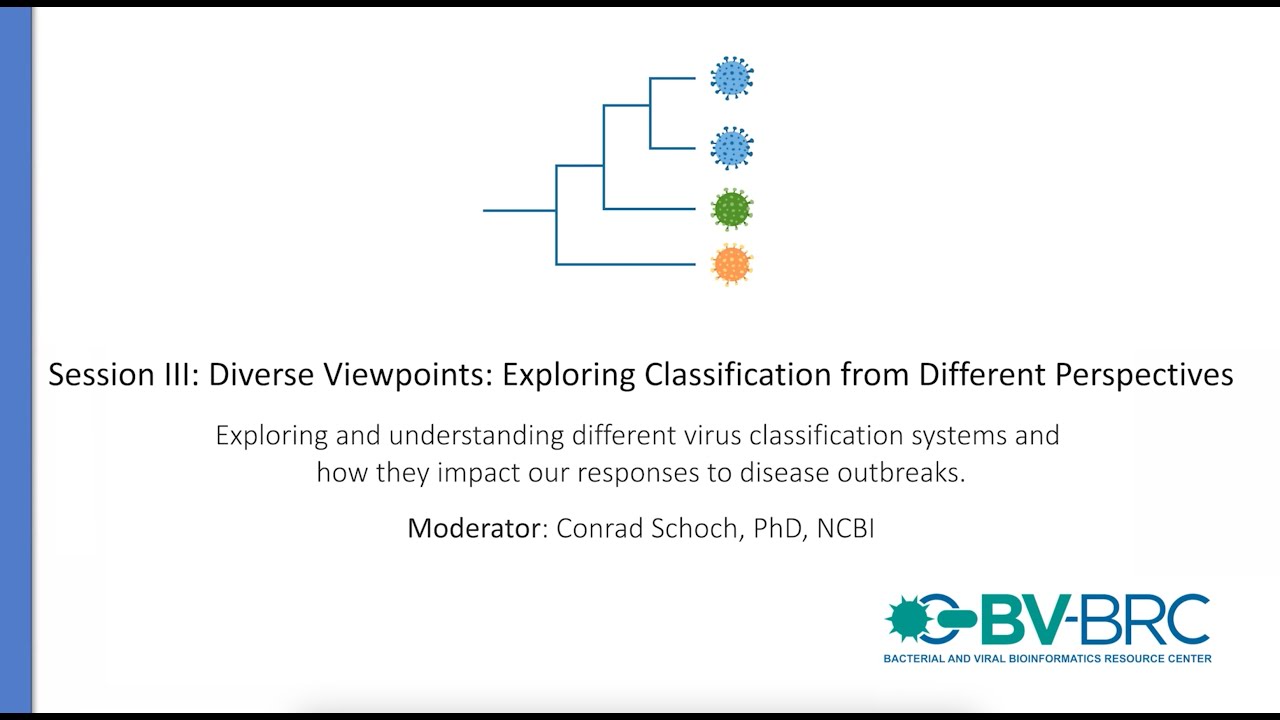 Session III: Diverse Viewpoints: Exploring Classification from Different Perspectives

Exploring and understanding different virus classification systems and how they impact our responses to disease outbreaks.

Moderator: Conrad Schoch, PhD, NCBI

BV-BRC
BACTERIAL AND VIRAL BIOINFORMATICS RESOURCE CENTER